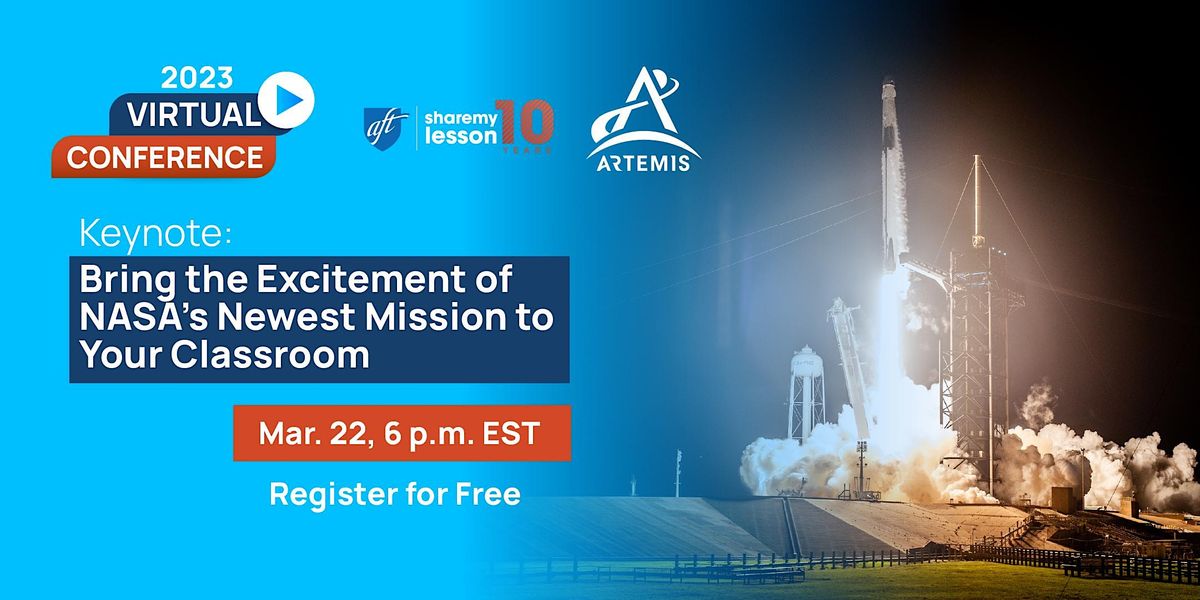 2023 VIRTUAL CONFERENCE

aft sharemy lesson 10 YEARS

ARTEMIS

Keynote:

Bring the Excitement of NASA's Newest Mission to Your Classroom

Mar. 22, 6 p.m. EST

Register for Free